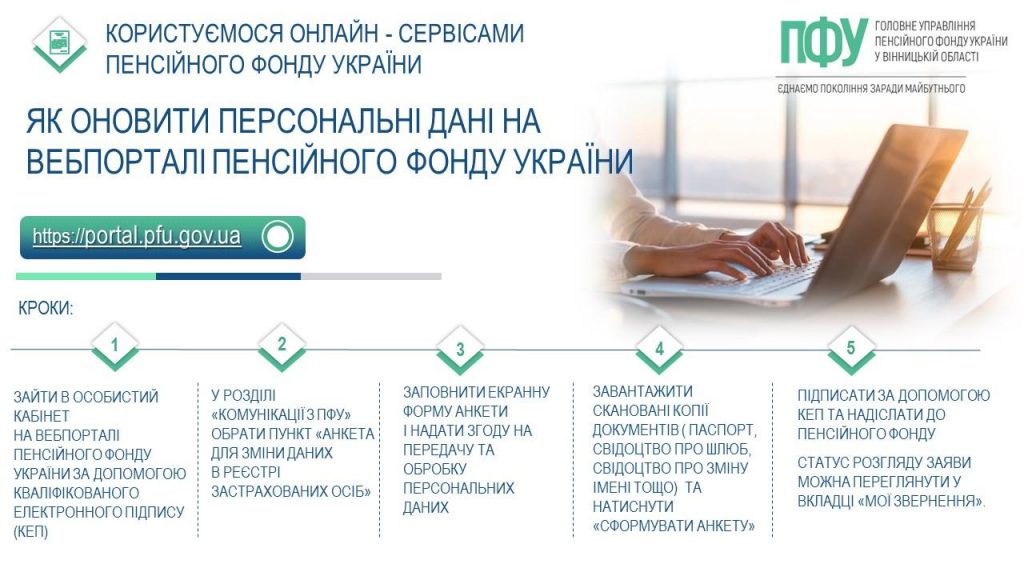 КОРИСТУЄМОСЯ ОНЛАЙН - СЕРВІСАМИ ПЕНСІЙНОГО ФОНДУ УКРАЇНИ

ПФУ ГОЛОВНЕ УПРАВЛІННЯ ПЕНСІЙНОГО ФОНДУ УКРАЇНИ У ВІННИЦЬКІЙ ОБЛАСТІ

ЄДНАЄМО ПОКОЛІННЯ ЗАРАДИ МАЙБУТНЬОГО

ЯК ОНОВИТИ ПЕРСОНАЛЬНІ ДАНІ НА ВЕБПОРТАЛІ ПЕНСІЙНОГО ФОНДУ УКРАЇНИ

https://portal.pfu.gov.ua

КРОКИ:

1

ЗАЙТИ В ОСОБИСТИЙ КАБІНЕТ НА ВЕБПОРТАЛІ ПЕНСІЙНОГО ФОНДУ УКРАЇНИ ЗА ДОПОМОГОЮ КВАЛІФІКОВАНОГО ЕЛЕКТРОННОГО ПІДПИСУ (КЕП)

2

У РОЗДІЛІ «КОМУНІКАЦІЇ З ПФУ» ОБРАТИ ПУНКТ «АНКЕТА ДЛЯ ЗМІНИ ДАНИХ В РЕЄСТРІ ЗАСТРАХОВАНИХ ОСІБ»

3

ЗАПОВНИТИ ЕКРАННУ ФОРМУ АНКЕТИ І НАДАТИ ЗГОДУ НА ПЕРЕДАЧУ ТА ОБРОБКУ ПЕРСОНАЛЬНИХ ДАНИХ

4

ЗАВАНТАЖИТИ СКАНОВАНІ КОПІЇ ДОКУМЕНТІВ ( ПАСПОРТ, СВІДОЦТВО ПРО ШЛЮБ, СВІДОЦТВО ПРО ЗМІНУ ІМЕНІ ТОЩО) ТА НАТИСНУТИ «СФОРМУВАТИ АНКЕТУ»

5

ПІДПИСАТИ ЗА ДОПОМОГОЮ КЕП ТА НАДІСЛАТИ ДО ПЕНСІЙНОГО ФОНДУ

СТАТУС РОЗГЛЯДУ ЗАЯВИ МОЖНА ПЕРЕГЛЯНУТИ У ВКЛАДЦІ «МОЇ ЗВЕРНЕННЯ».